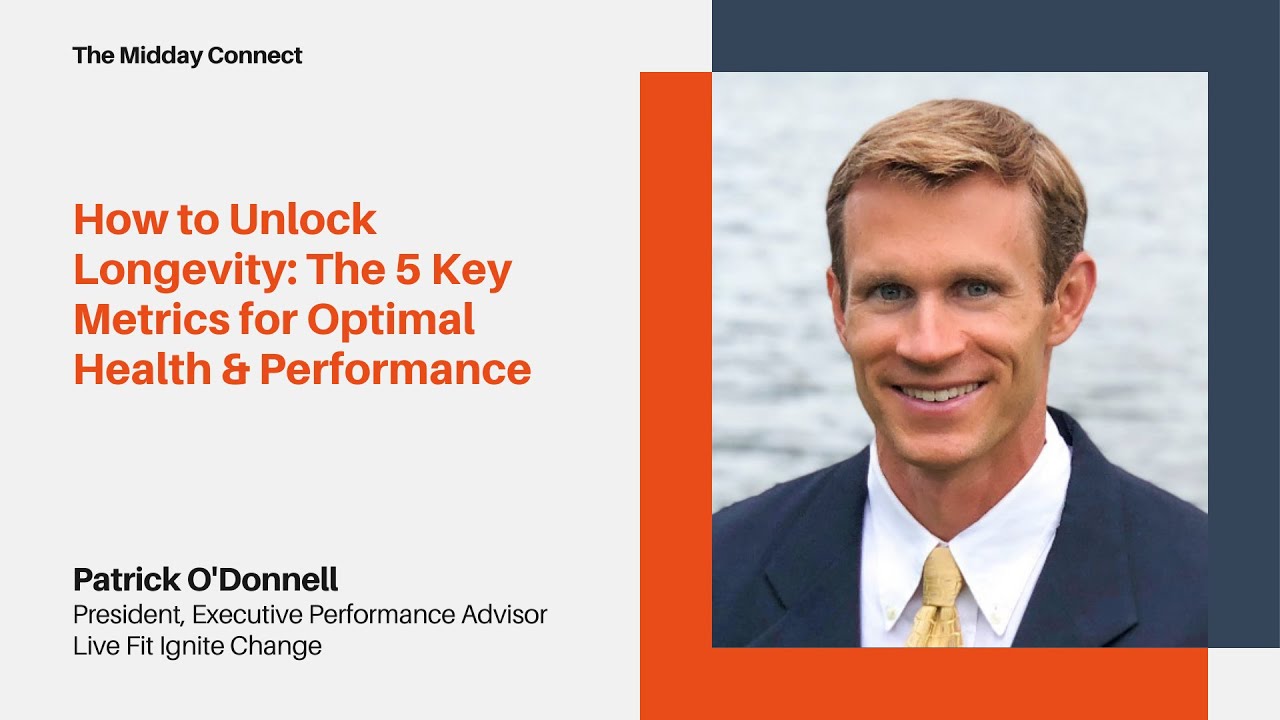 The Midday Connect

How to Unlock Longevity: The 5 Key Metrics for Optimal Health & Performance

Patrick O'Donnell
President, Executive Performance Advisor
Live Fit Ignite Change